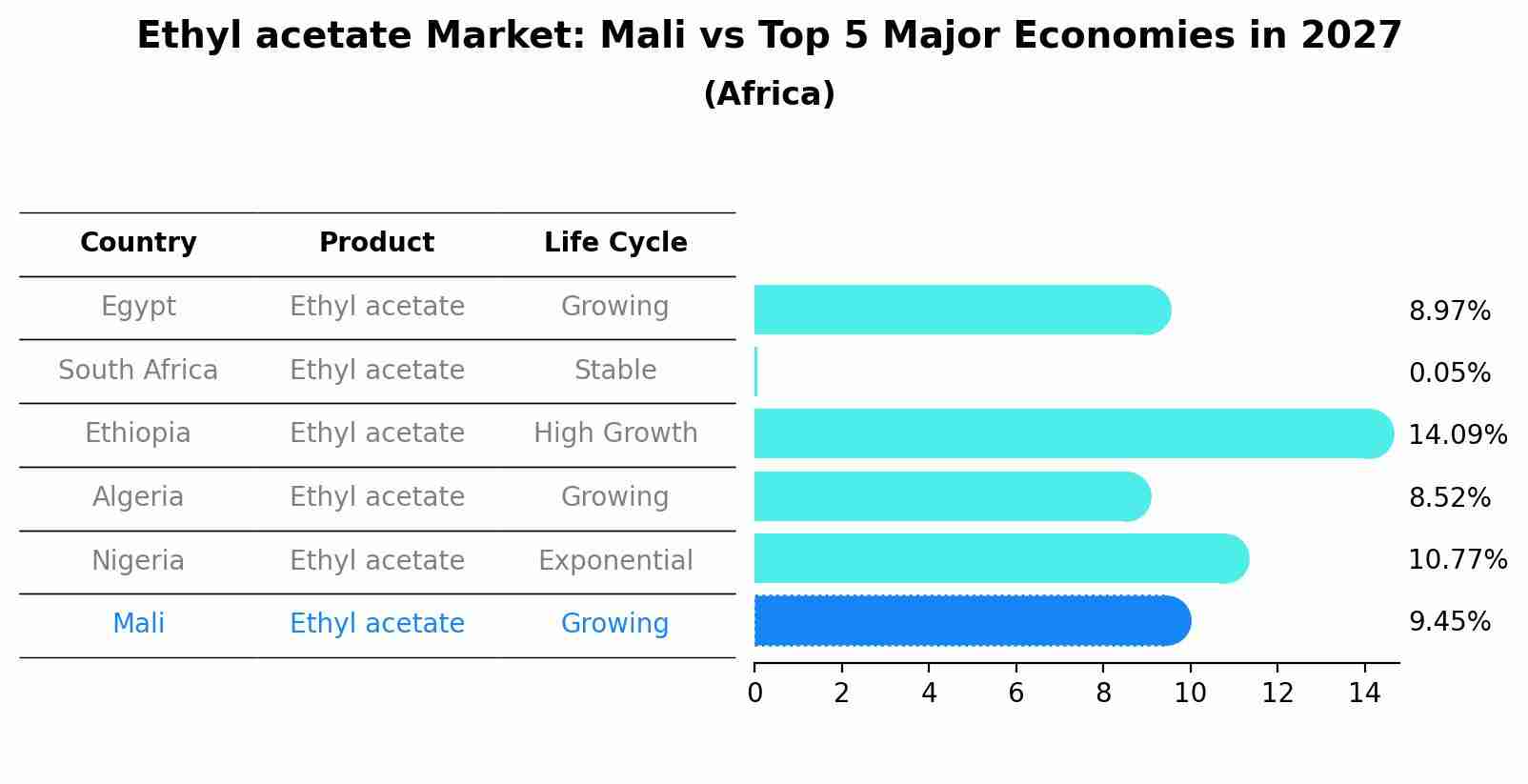 Ethyl acetate Market: Mali vs Top 5 Major Economies in 2027
(Africa)

| Country | Product | Life Cycle |
|---|---|---|
| Egypt | Ethyl acetate | Growing |
| South Africa | Ethyl acetate | Stable |
| Ethiopia | Ethyl acetate | High Growth |
| Algeria | Ethyl acetate | Growing |
| Nigeria | Ethyl acetate | Exponential |
| Mali | Ethyl acetate | Growing |

8.97%
0.05%
14.09%
8.52%
10.77%
9.45%

0 2 4 6 8 10 12 14